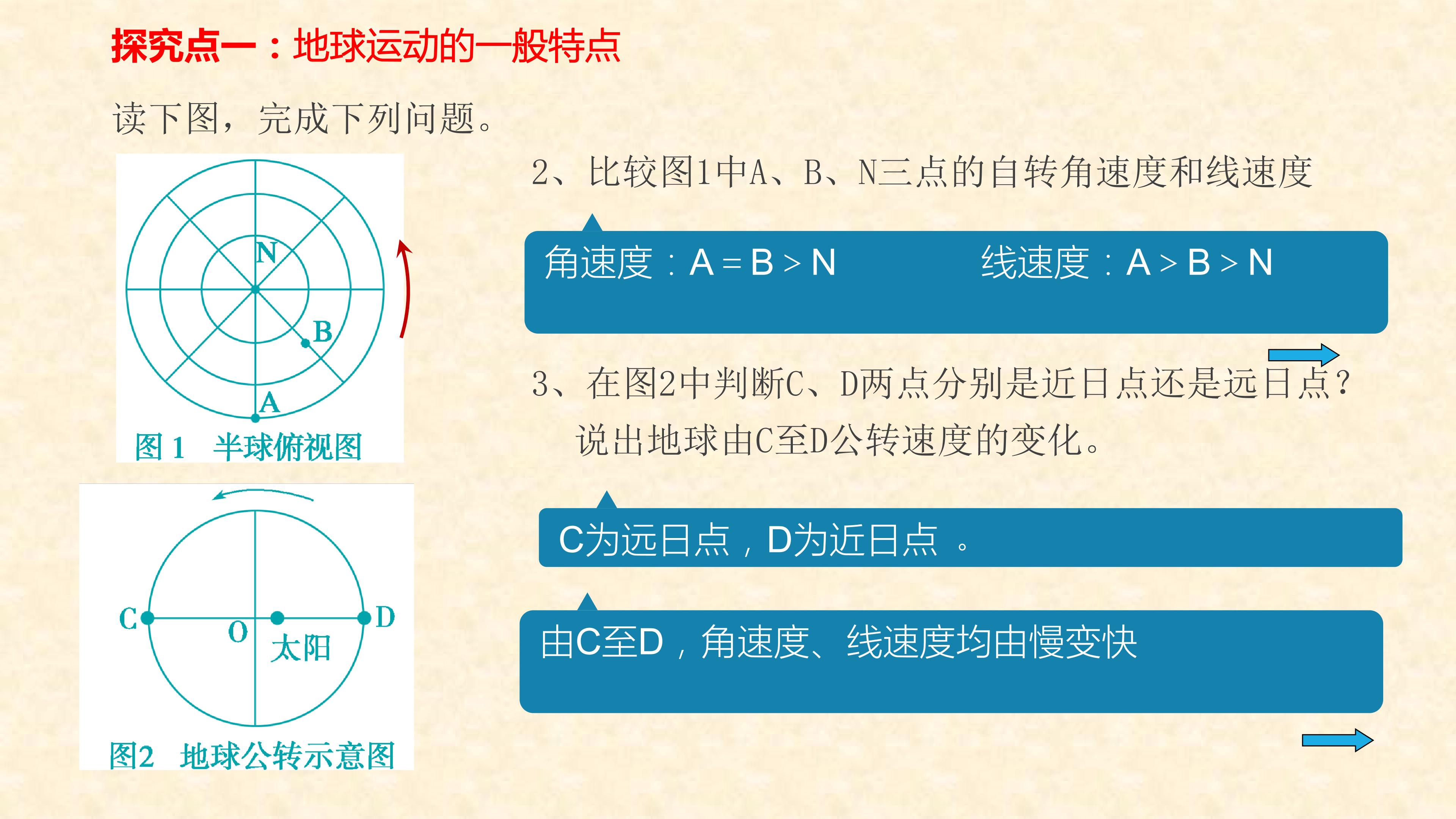 探究点一：地球运动的一般特点

读下图，完成下列问题。

N
B
A
图1 半球俯视图

C
O
太阳
D
图2 地球公转示意图

2、比较图1中A、B、N三点的自转角速度和线速度

角速度：A＝B＞N 线速度：A＞B＞N

3、在图2中判断C、D两点分别是近日点还是远日点？说出地球由C至D公转速度的变化。

C为远日点，D为近日点。

由C至D，角速度、线速度均由慢变快